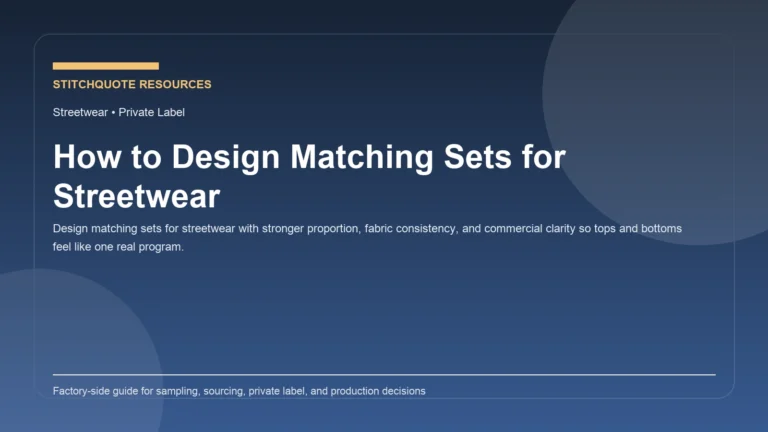 STITCHQUOTE RESOURCES

Streetwear • Private Label

How to Design Matching Sets for Streetwear

Design matching sets for streetwear with stronger proportion, fabric consistency, and commercial clarity so tops and bottoms feel like one real program.

Factory-side guide for sampling, sourcing, private label, and production decisions